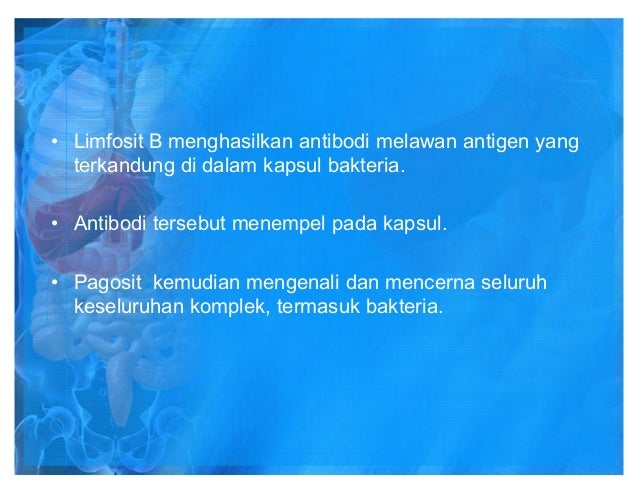 • Limfosit B menghasilkan antibodi melawan antigen yang terkandung di dalam kapsul bakteria.

• Antibodi tersebut menempel pada kapsul.

• Pagosit  kemudian mengenali dan mencerna seluruh keseluruhan komplek, termasuk bakteria.